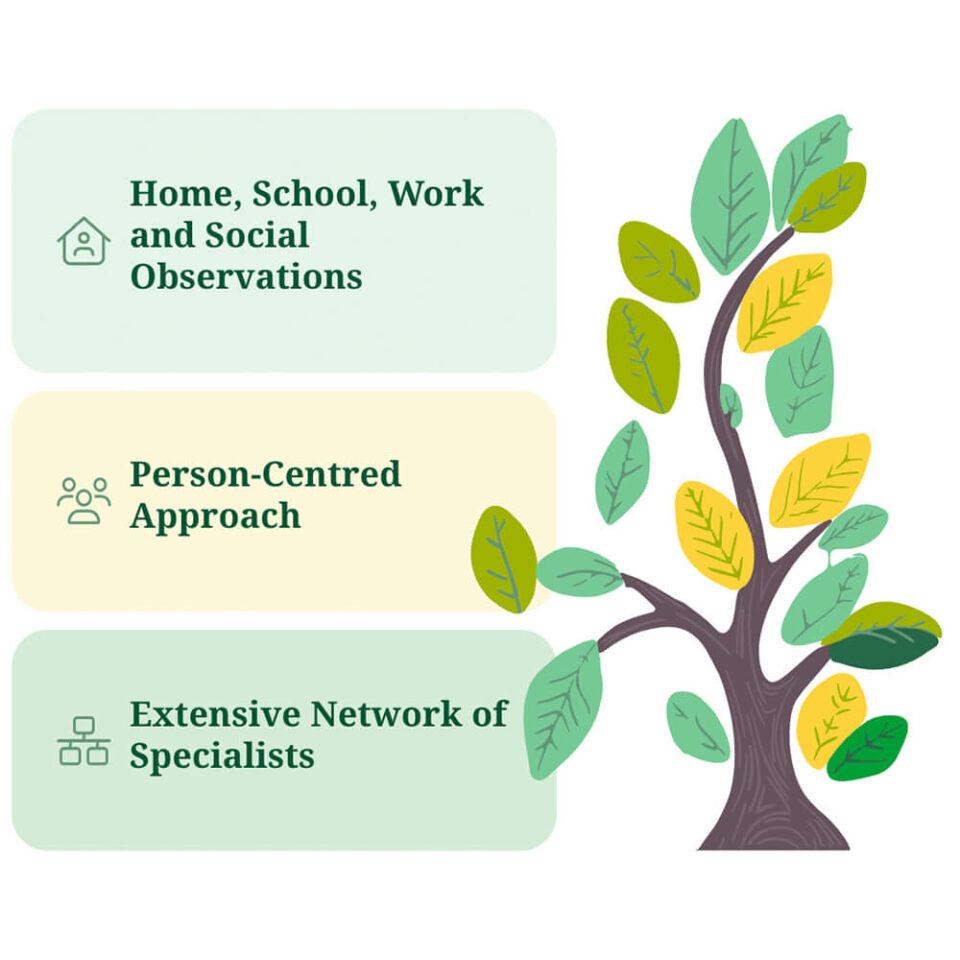 Home, School, Work and Social Observations

Person-Centred Approach

Extensive Network of Specialists